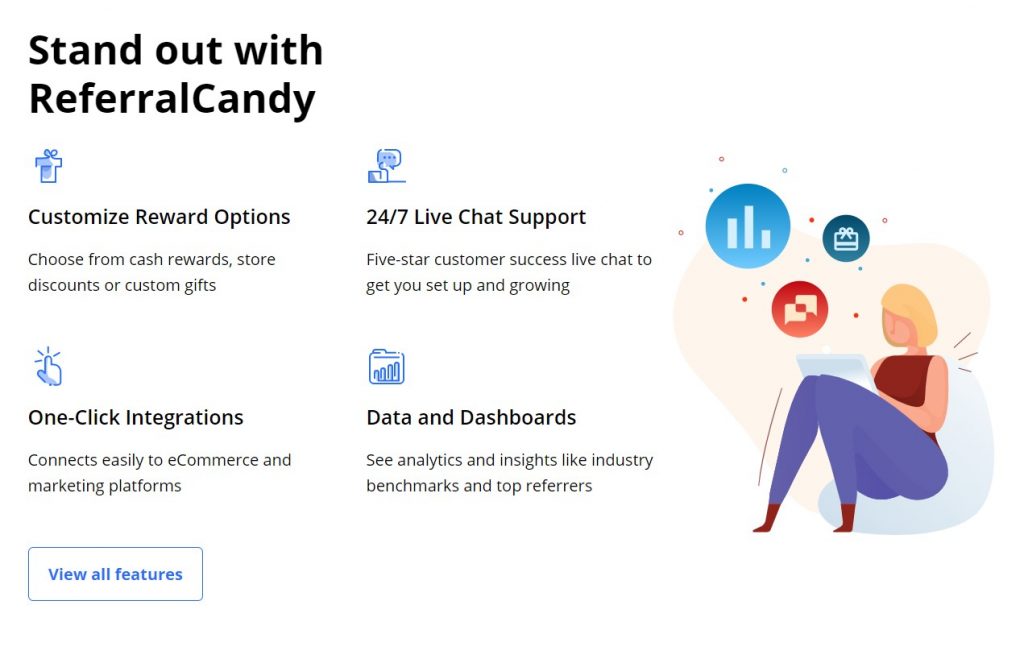 Stand out with ReferralCandy

Customize Reward Options

Choose from cash rewards, store discounts or custom gifts

24/7 Live Chat Support

Five-star customer success live chat to get you set up and growing

One-Click Integrations

Connects easily to eCommerce and marketing platforms

Data and Dashboards

See analytics and insights like industry benchmarks and top referrers

View all features